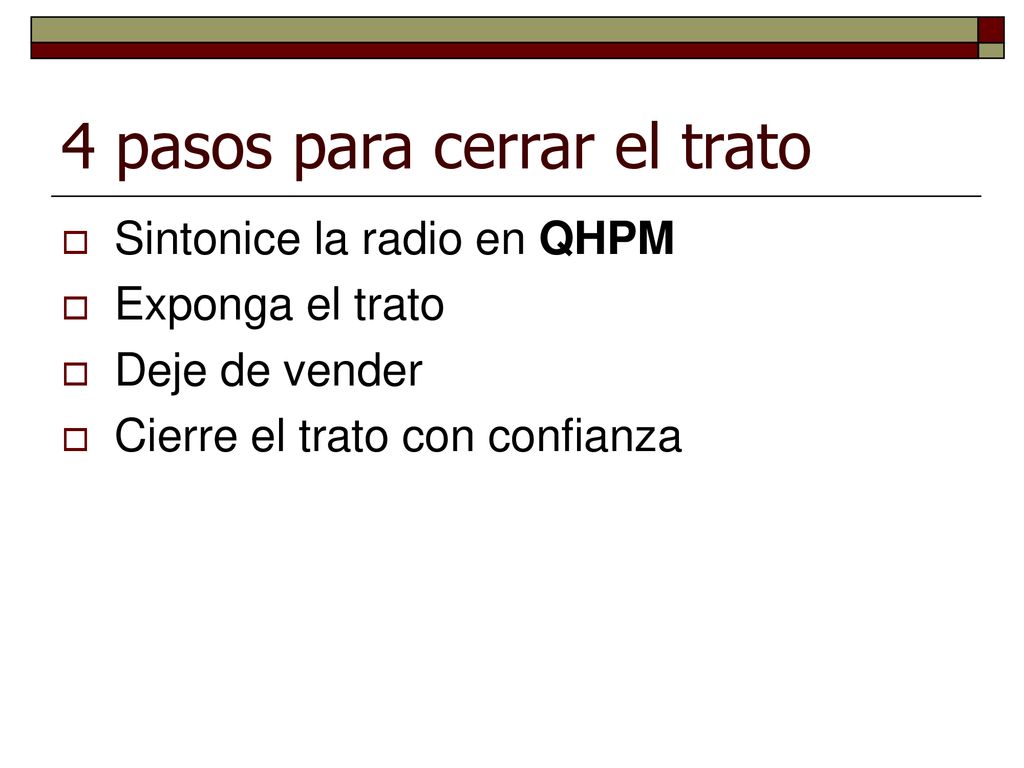 4 pasos para cerrar el trato

Sintonice la radio en QHPM
Exponga el trato
Deje de vender
Cierre el trato con confianza